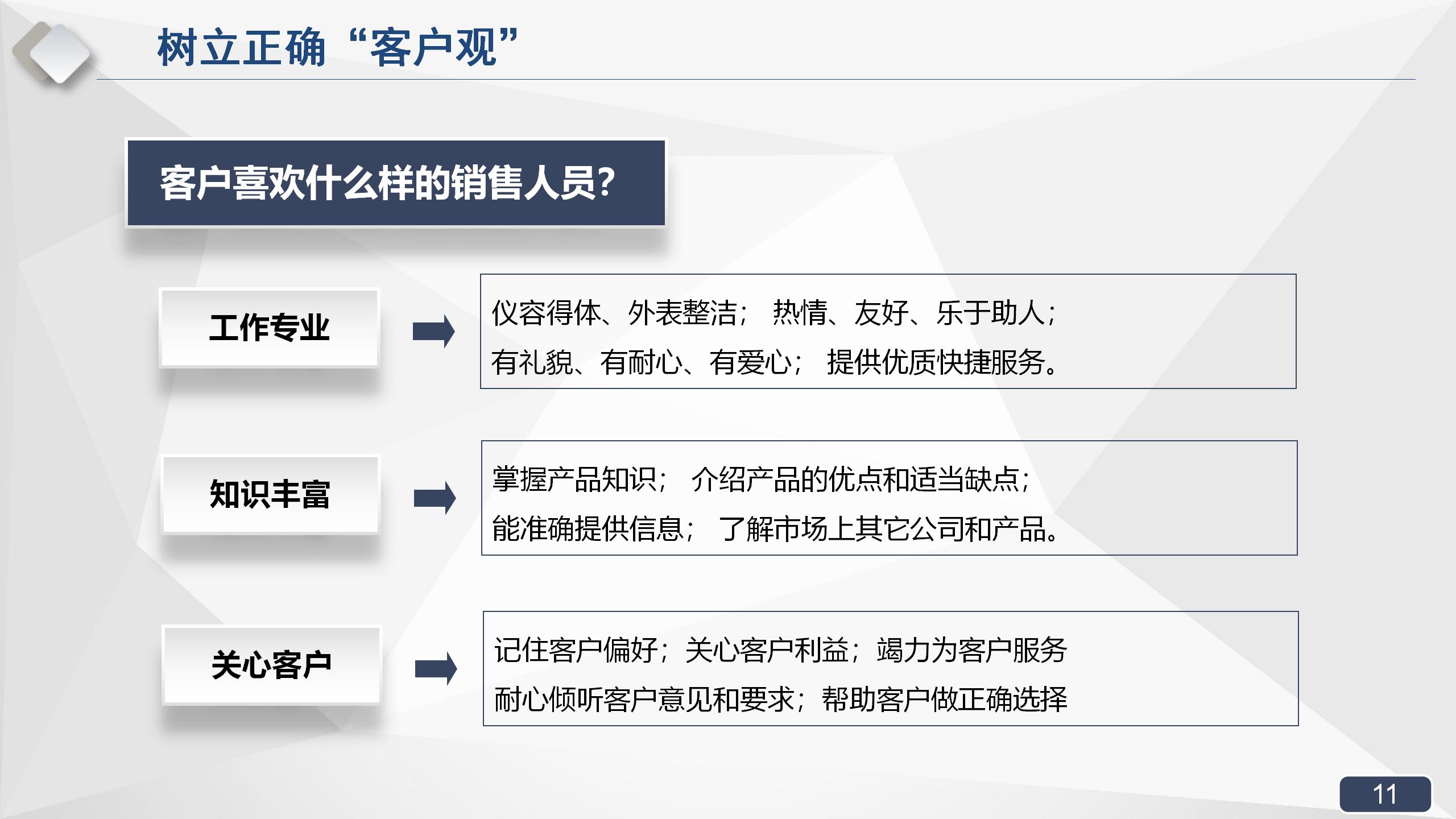 树立正确“客户观”

客户喜欢什么样的销售人员?

工作专业

仪容得体、外表整洁； 热情、友好、乐于助人；
有礼貌、有耐心、有爱心； 提供优质快捷服务。

知识丰富

掌握产品知识； 介绍产品的优点和适当缺点；
能准确提供信息； 了解市场上其它公司和产品。

关心客户

记住客户偏好；关心客户利益；竭力为客户服务
耐心倾听客户意见和要求；帮助客户做正确选择

11